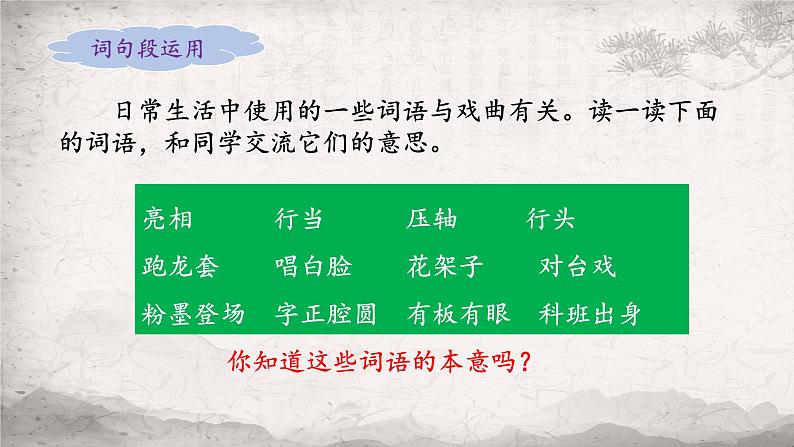 词句段运用

日常生活中使用的一些词语与戏曲有关。读一读下面的词语，和同学交流它们的意思。

亮相　行当　压轴　行头
跑龙套　唱白脸　花架子　对台戏
粉墨登场　字正腔圆　有板有眼　科班出身

你知道这些词语的本意吗？